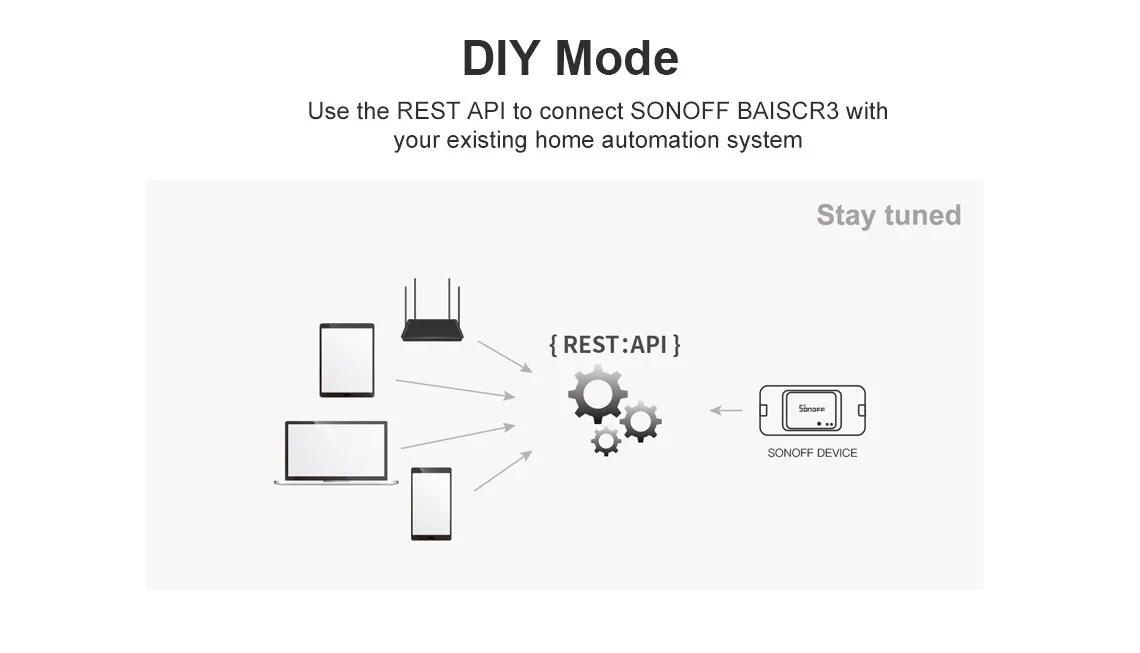 DIY Mode

Use the REST API to connect SONOFF BAISCR3 with your existing home automation system

Stay tuned

{ REST:API }

SONOFF

SONOFF DEVICE